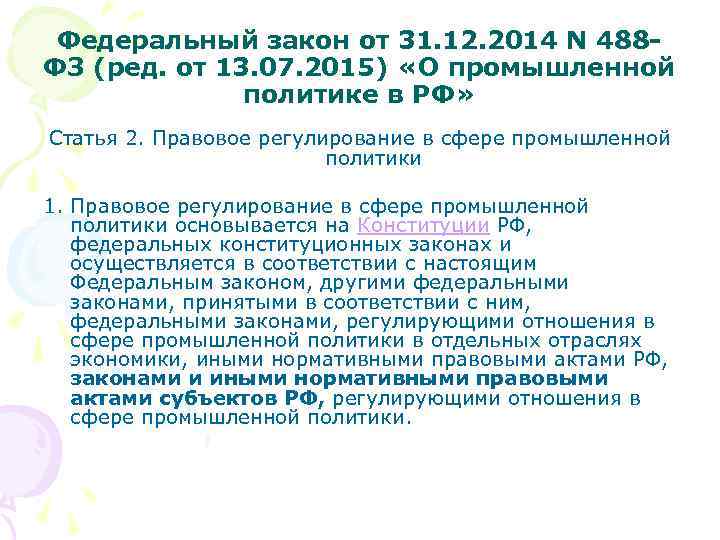 Федеральный закон от 31.12.2014 N 488-ФЗ (ред. от 13.07.2015) «О промышленной политике в РФ»

Статья 2. Правовое регулирование в сфере промышленной политики

1. Правовое регулирование в сфере промышленной политики основывается на Конституции РФ, федеральных конституционных законах и осуществляется в соответствии с настоящим Федеральным законом, другими федеральными законами, принятыми в соответствии с ним, федеральными законами, регулирующими отношения в сфере промышленной политики в отдельных отраслях экономики, иными нормативными правовыми актами РФ, законами и иными нормативными правовыми актами субъектов РФ, регулирующими отношения в сфере промышленной политики.